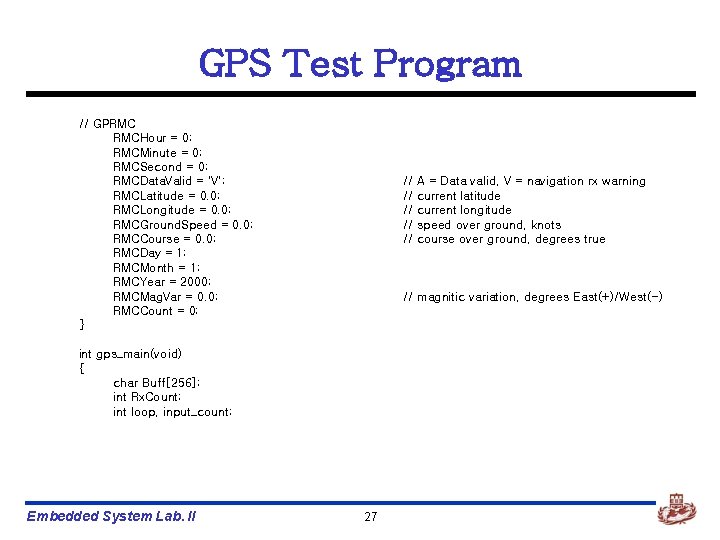 GPS Test Program

// GPRMC
RMCHour = 0;
RMCMinute = 0;
RMCSecond = 0;
RMCDataValid = 'V'; // A = Data valid, V = navigation rx warning
RMCLatitude = 0.0; // current latitude
RMCLongitude = 0.0; // current longitude
RMCGroundSpeed = 0.0; // speed over ground, knots
RMCCourse = 0.0; // course over ground, degrees true
RMCDay = 1;
RMCMonth = 1;
RMCYear = 2000;
RMCMagVar = 0.0; // magnitic variation, degrees East(+)/West(-)
RMCCount = 0;
}

int gps_main(void)
{
char Buff[256];
int RxCount;
int loop, input_count;

Embedded System Lab. II

27